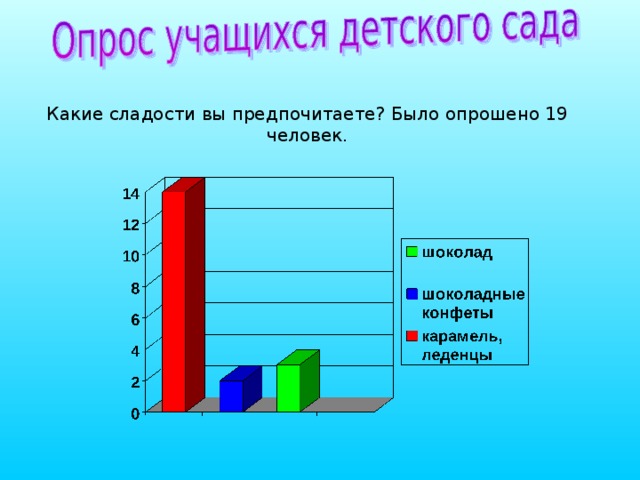 Опрос учащихся детского сада

Какие сладости вы предпочитаете? Было опрошено 19 человек.

14
12
10
8
6
4
2
0

шоколад

шоколадные конфеты

карамель, леденцы